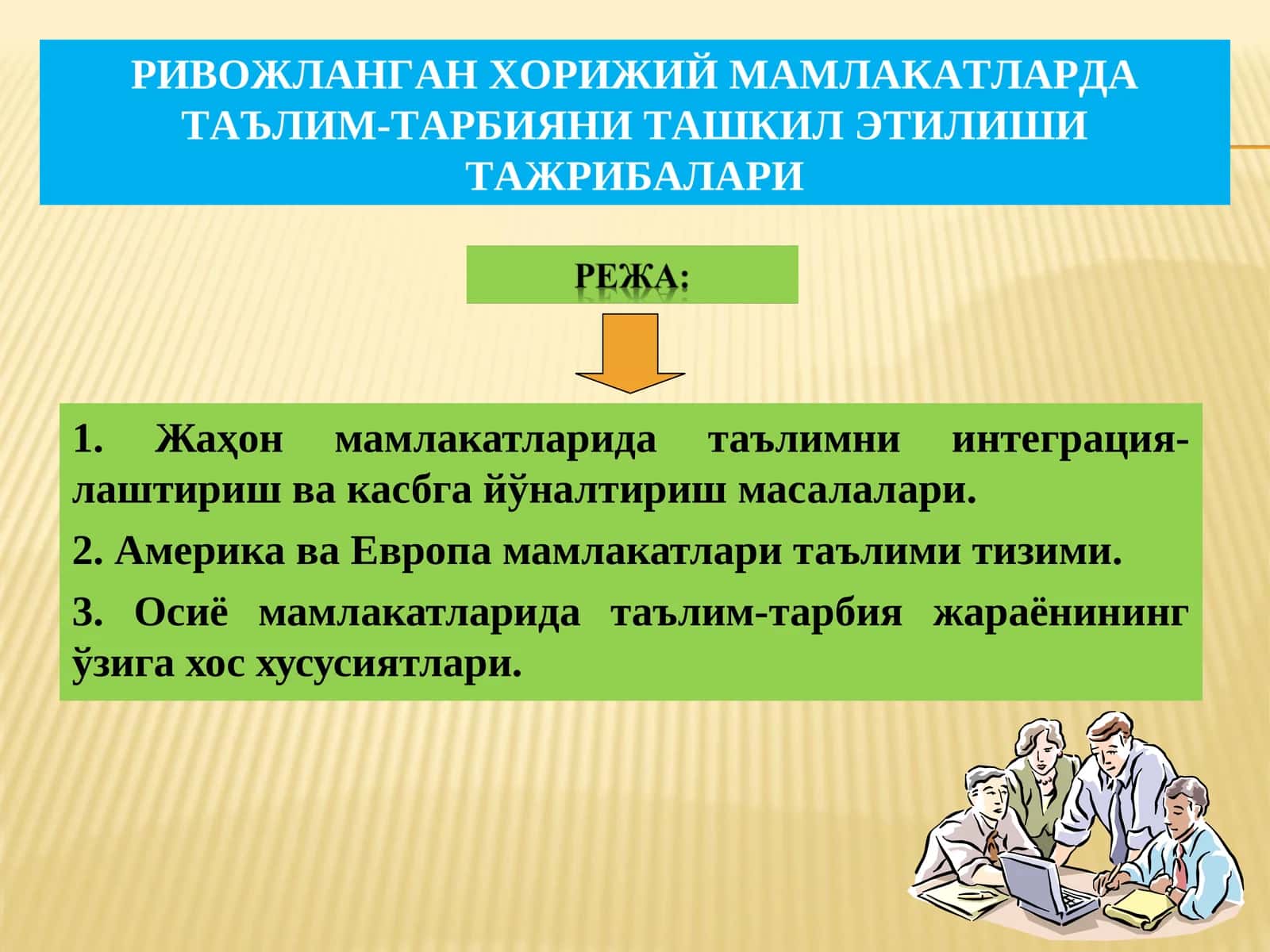 РИВОЖЛАНГАН ХОРИЖИЙ МАМЛАКАТЛАРДА ТАЪЛИМ-ТАРБИЯНИ ТАШКИЛ ЭТИЛИШИ ТАЖРИБАЛАРИ

РЕЖА:

1. Жаҳон мамлакатларида таълимни интеграциялаштириш ва касбга йўналтириш масалалари.

2. Америка ва Европа мамлакатлари таълими тизими.

3. Осиё мамлакатларида таълим-тарбия жараёнининг ўзига хос хусусиятлари.